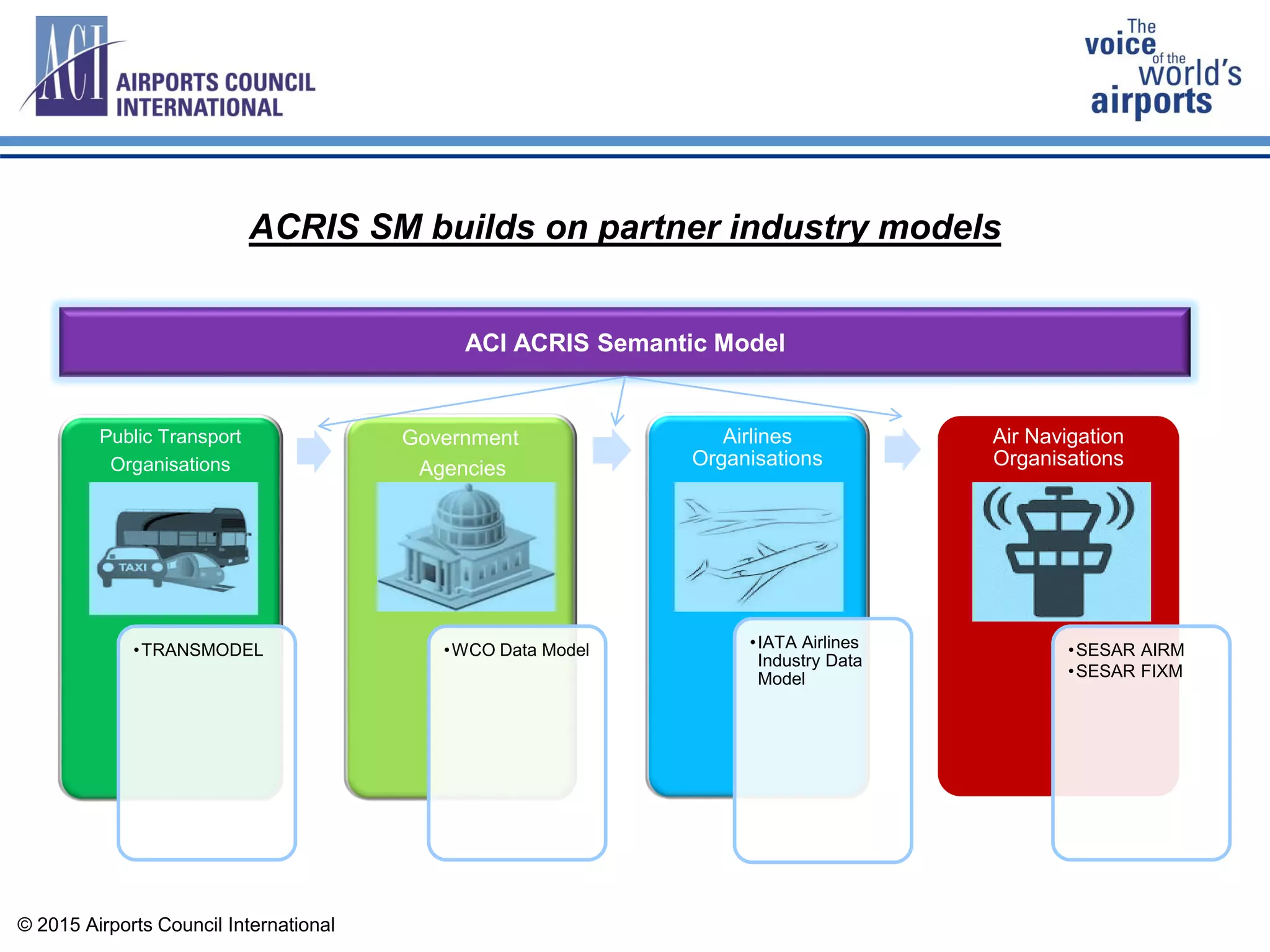 ACI AIRPORTS COUNCIL INTERNATIONAL

The voice of the world's airports

ACRIS SM builds on partner industry models

ACI ACRIS Semantic Model

Public Transport Organisations

TAXI

•TRANSMODEL

Government Agencies

•WCO Data Model

Airlines Organisations

•IATA Airlines Industry Data Model

Air Navigation Organisations

•SESAR AIRM
•SESAR FIXM

© 2015 Airports Council International